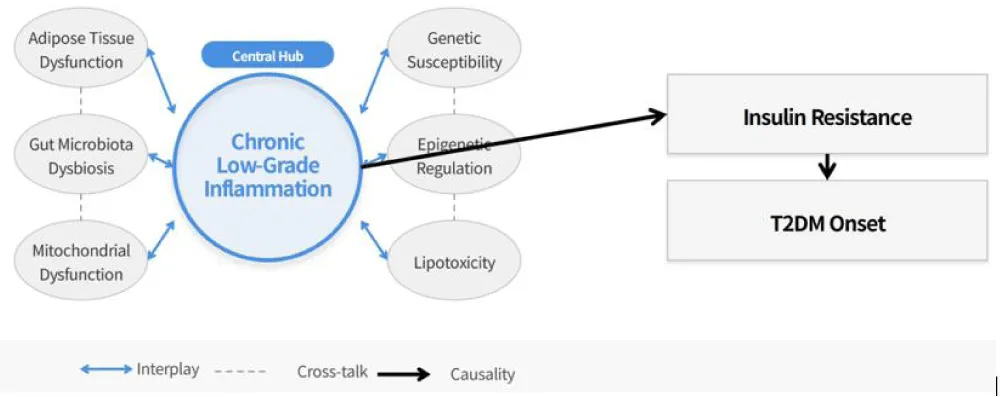 Adipose Tissue Dysfunction

Gut Microbiota Dysbiosis

Mitochondrial Dysfunction

Central Hub

Chronic Low-Grade Inflammation

Genetic Susceptibility

Epigenetic Regulation

Lipotoxicity

Insulin Resistance

T2DM Onset

Interplay Cross-talk Causality